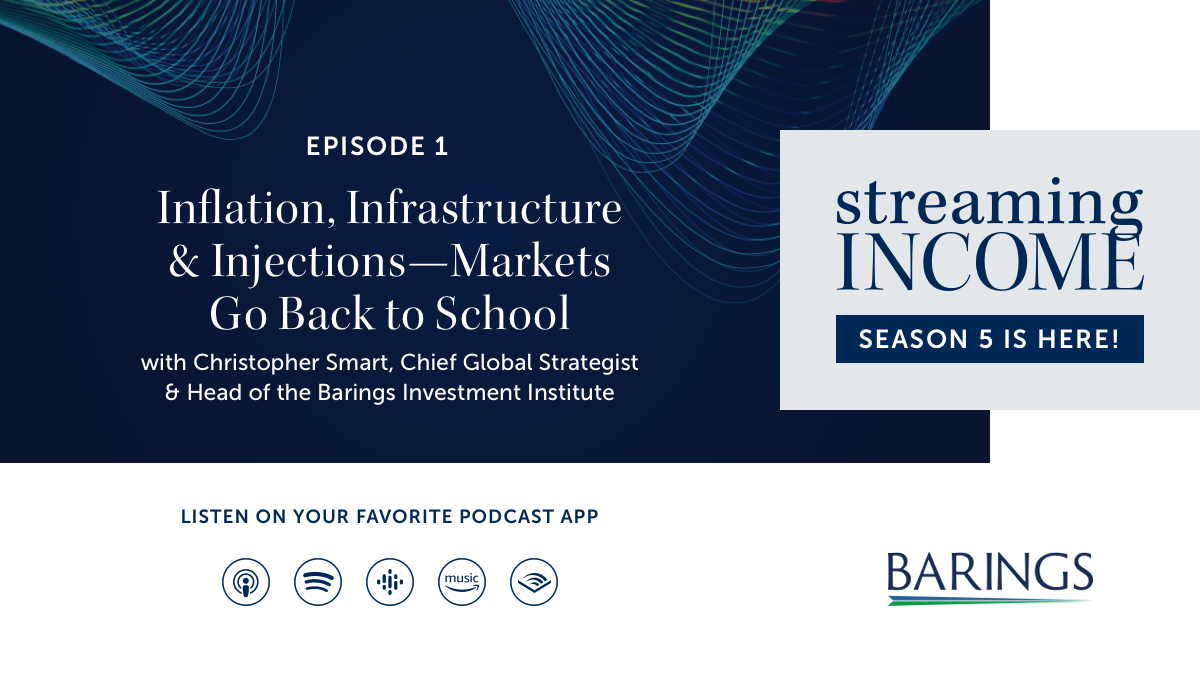 EPISODE 1

Inflation, Infrastructure & Injections—Markets Go Back to School

with Christopher Smart, Chief Global Strategist & Head of the Barings Investment Institute

streaming INCOME

SEASON 5 IS HERE!

LISTEN ON YOUR FAVORITE PODCAST APP

music

BARINGS